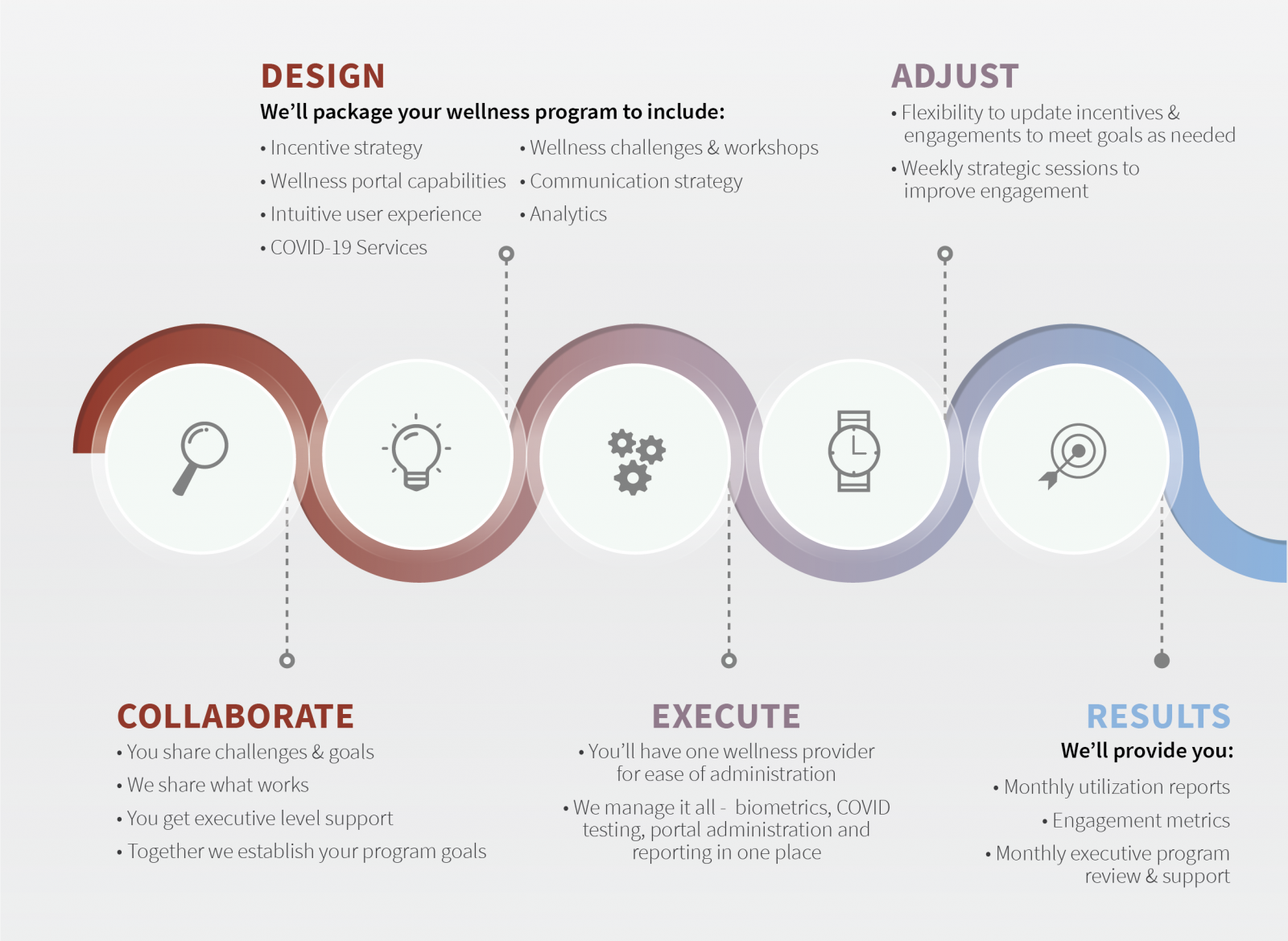 DESIGN
We'll package your wellness program to include:

• Incentive strategy
• Wellness portal capabilities
• Intuitive user experience
• COVID-19 Services

• Wellness challenges & workshops
• Communication strategy
• Analytics

ADJUST
• Flexibility to update incentives & engagements to meet goals as needed
• Weekly strategic sessions to improve engagement

COLLABORATE
• You share challenges & goals
• We share what works
• You get executive level support
• Together we establish your program goals

EXECUTE
• You'll have one wellness provider for ease of administration
• We manage it all - biometrics, COVID testing, portal administration and reporting in one place

RESULTS
We'll provide you:
• Monthly utilization reports
• Engagement metrics
• Monthly executive program review & support